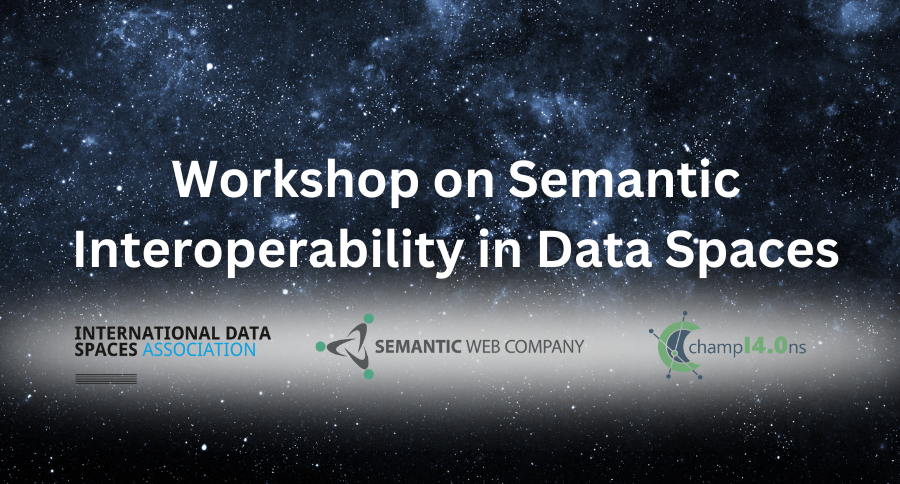 Workshop on Semantic Interoperability in Data Spaces

INTERNATIONAL DATA SPACES ASSOCIATION

SEMANTIC WEB COMPANY

champI4.0ns